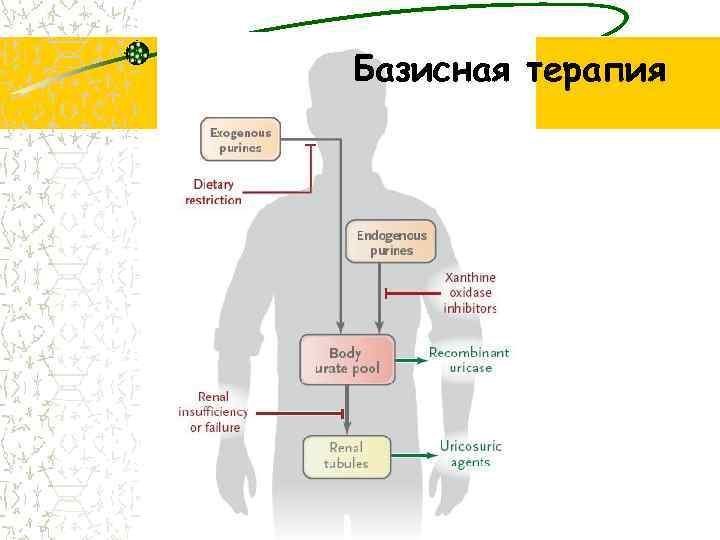 Базисная терапия

Exogenous purines

Dietary restriction

Endogenous purines

Xanthine oxidase inhibitors

Body urate pool

Recombinant uricase

Renal insufficiency or failure

Renal tubules

Uricosuric agents